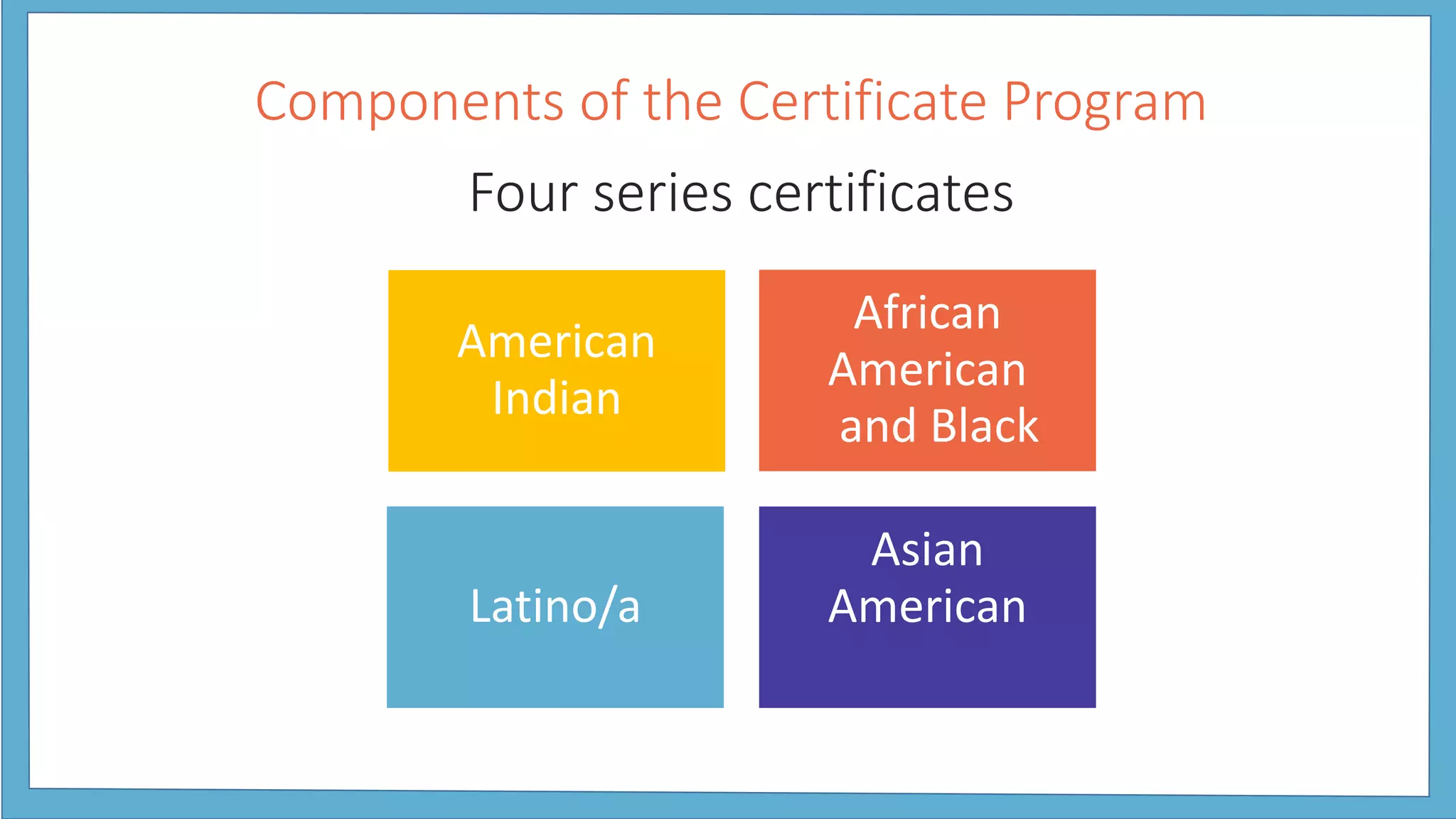 Components of the Certificate Program

Four series certificates

American Indian

African American and Black

Latino/a

Asian American